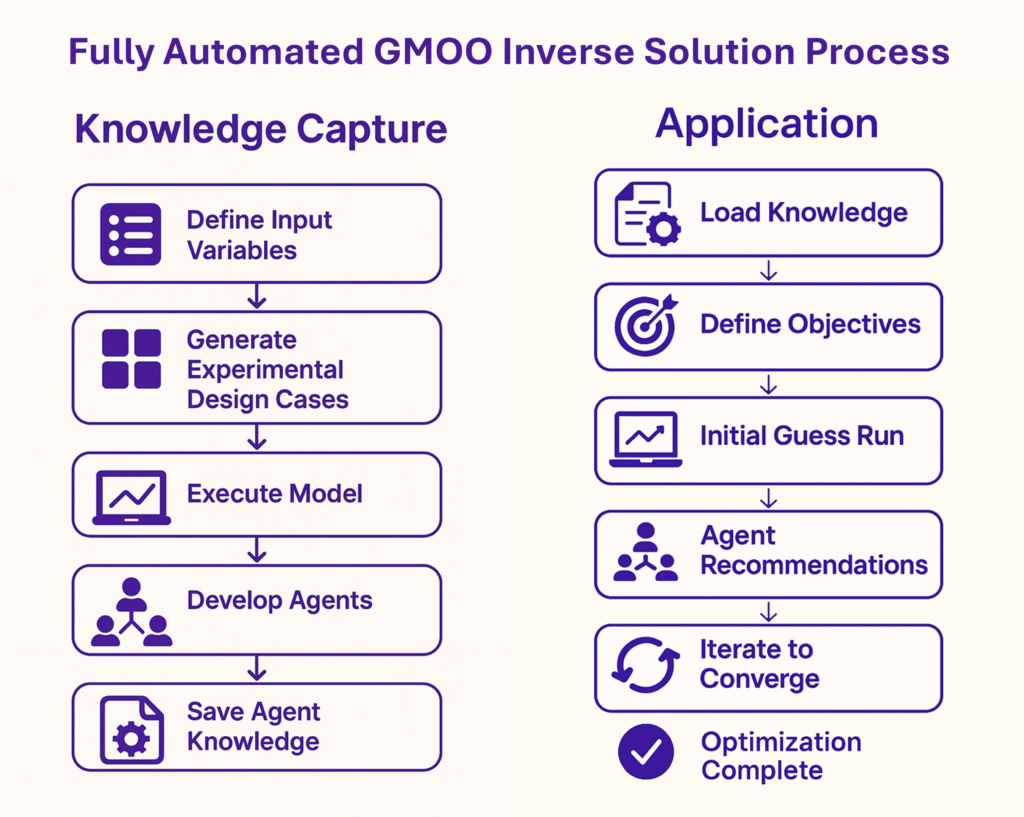 Fully Automated GMOO Inverse Solution Process

Knowledge Capture

Define Input Variables

Generate Experimental Design Cases

Execute Model

Develop Agents

Save Agent Knowledge

Application

Load Knowledge

Define Objectives

Initial Guess Run

Agent Recommendations

Iterate to Converge

Optimization Complete